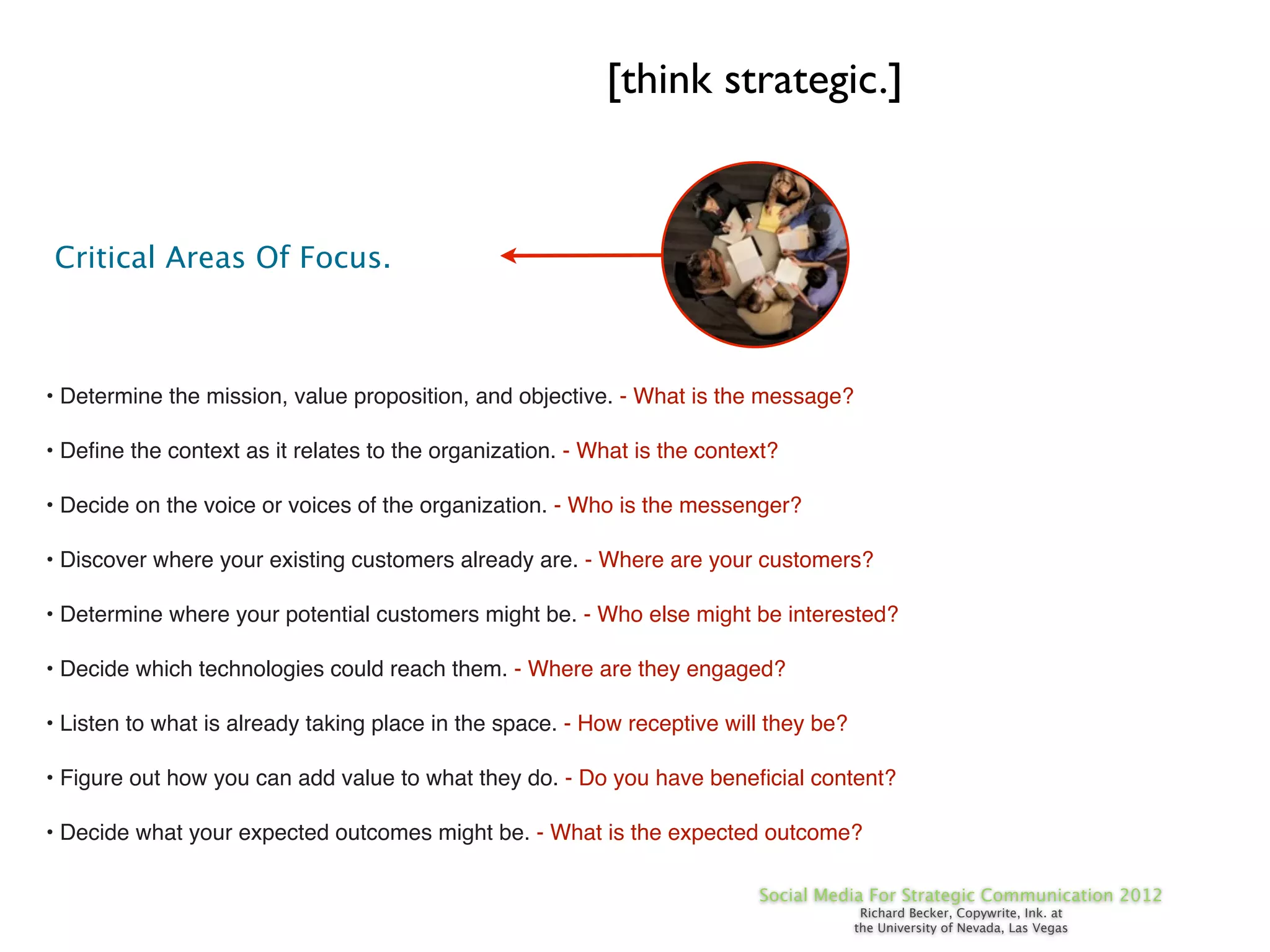 [think strategic.]

Critical Areas Of Focus.

• Determine the mission, value proposition, and objective. - What is the message?

• Define the context as it relates to the organization. - What is the context?

• Decide on the voice or voices of the organization. - Who is the messenger?

• Discover where your existing customers already are. - Where are your customers?

• Determine where your potential customers might be. - Who else might be interested?

• Decide which technologies could reach them. - Where are they engaged?

• Listen to what is already taking place in the space. - How receptive will they be?

• Figure out how you can add value to what they do. - Do you have beneficial content?

• Decide what your expected outcomes might be. - What is the expected outcome?

Social Media For Strategic Communication 2012
Richard Becker, Copywrite, Ink. at
the University of Nevada, Las Vegas